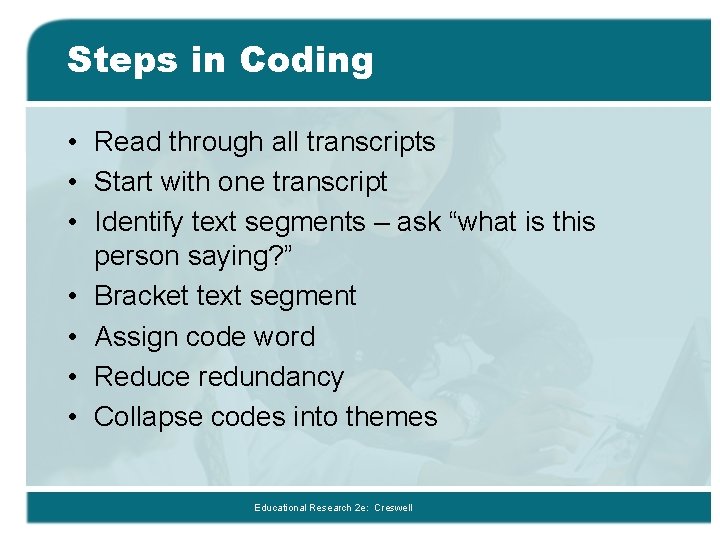 Steps in Coding

• Read through all transcripts
• Start with one transcript
• Identify text segments – ask “what is this person saying?”
• Bracket text segment
• Assign code word
• Reduce redundancy
• Collapse codes into themes

Educational Research 2e: Creswell